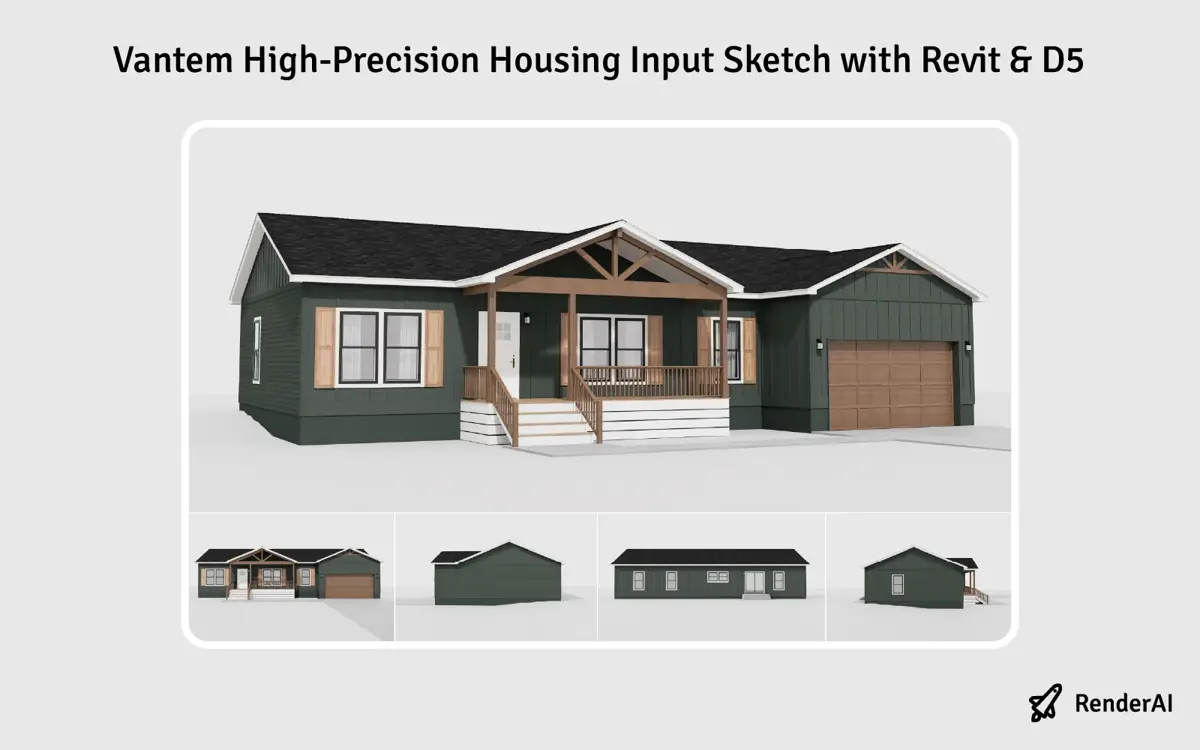 Vantem High-Precision Housing Input Sketch with Revit & D5

RenderAI